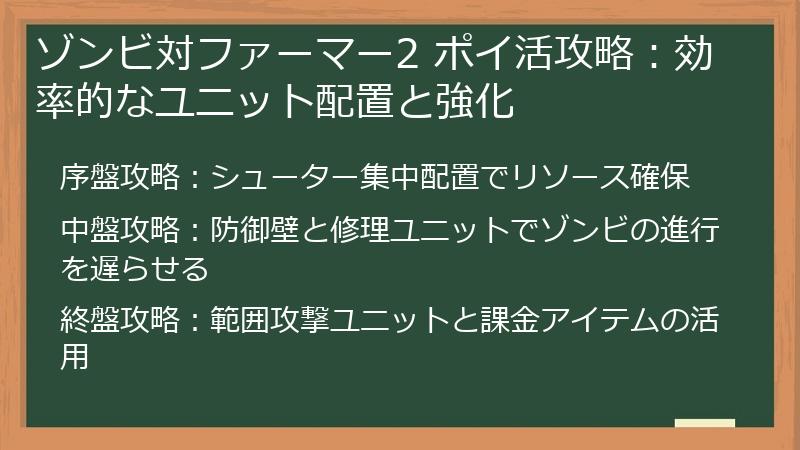 ゾンビ対ファーマー2 ポイ活攻略：効率的なユニット配置と強化

序盤攻略：シューター集中配置でリソース確保

中盤攻略：防御壁と修理ユニットでゾンビの進行を遅らせる

終盤攻略：範囲攻撃ユニットと課金アイテムの活用